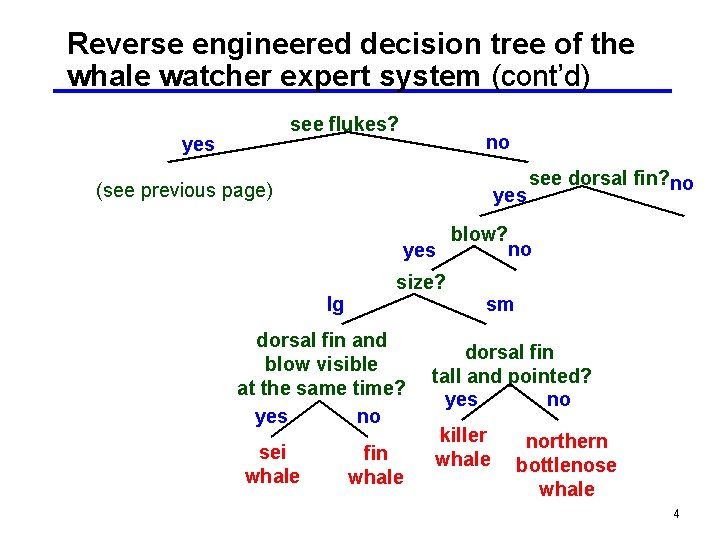 Reverse engineered decision tree of the whale watcher expert system (cont'd)

see flukes?

yes

no

(see previous page)

see dorsal fin?

yes

no

blow?

yes

no

size?

lg

sm

dorsal fin and blow visible at the same time?

yes

no

sei whale

fin whale

dorsal fin tall and pointed?

yes

no

killer whale

northern bottlenose whale

4